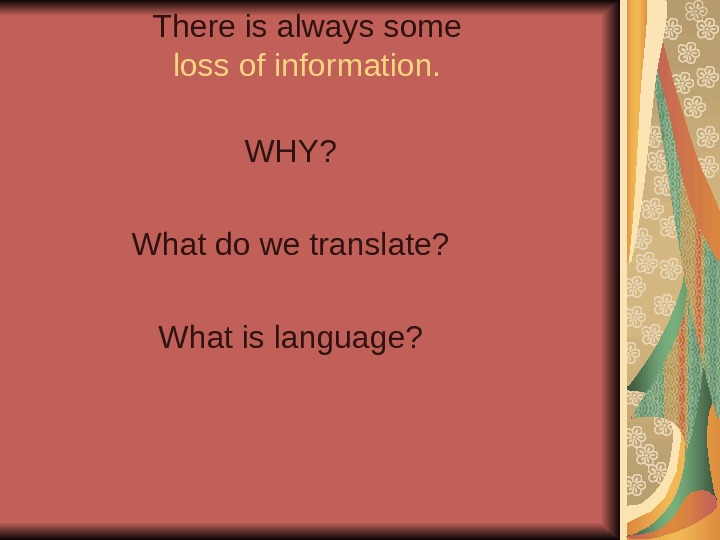 There is always some loss of information.

WHY?

What do we translate?

What is language?